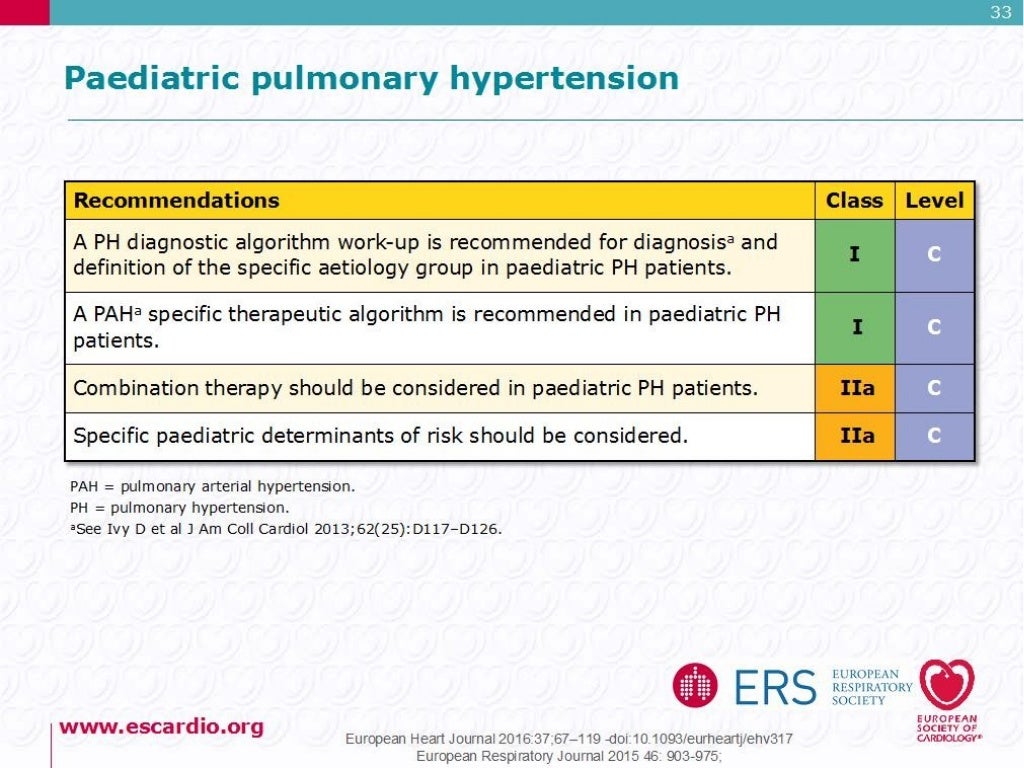 33

Paediatric pulmonary hypertension

| Recommendations | Class | Level |
|---|---|---|
| A PH diagnostic algorithm work-up is recommended for diagnosis$^a$ and definition of the specific aetiology group in paediatric PH patients. | I | C |
| A PAH$^a$ specific therapeutic algorithm is recommended in paediatric PH patients. | I | C |
| Combination therapy should be considered in paediatric PH patients. | IIa | C |
| Specific paediatric determinants of risk should be considered. | IIa | C |

PAH = pulmonary arterial hypertension.
PH = pulmonary hypertension.
$^a$See Ivy D et al J Am Coll Cardiol 2013;62(25):D117–D126.

ERS EUROPEAN RESPIRATORY SOCIETY

EUROPEAN SOCIETY OF CARDIOLOGY®

www.escardio.org

European Heart Journal 2016:37;67–119 -doi:10.1093/eurheartj/ehv317
European Respiratory Journal 2015 46: 903-975;